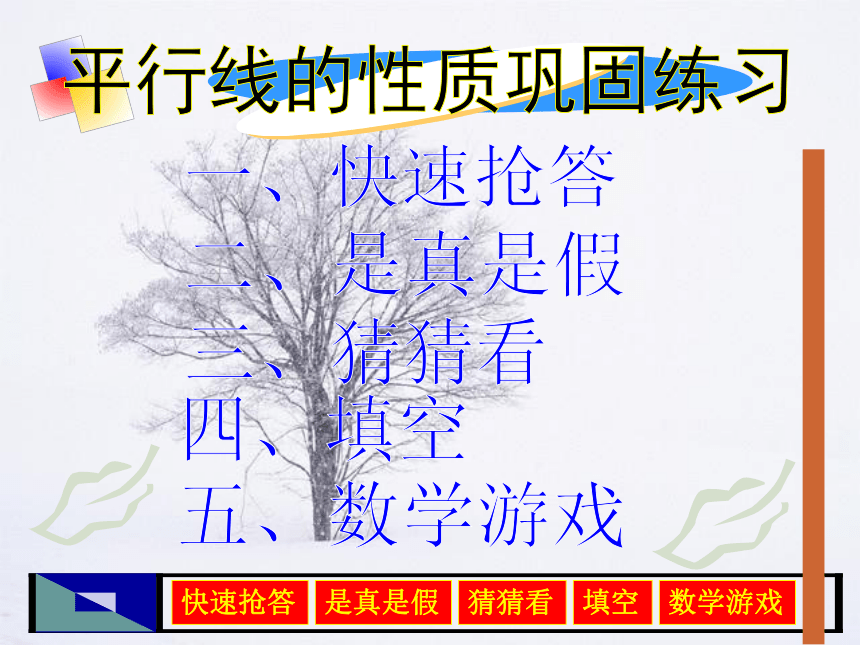 平行线的性质巩固练习

一、快速抢答
二、是真是假
三、猜猜看
四、填空
五、数学游戏

快速抢答 是真是假 猜猜看 填空 数学游戏